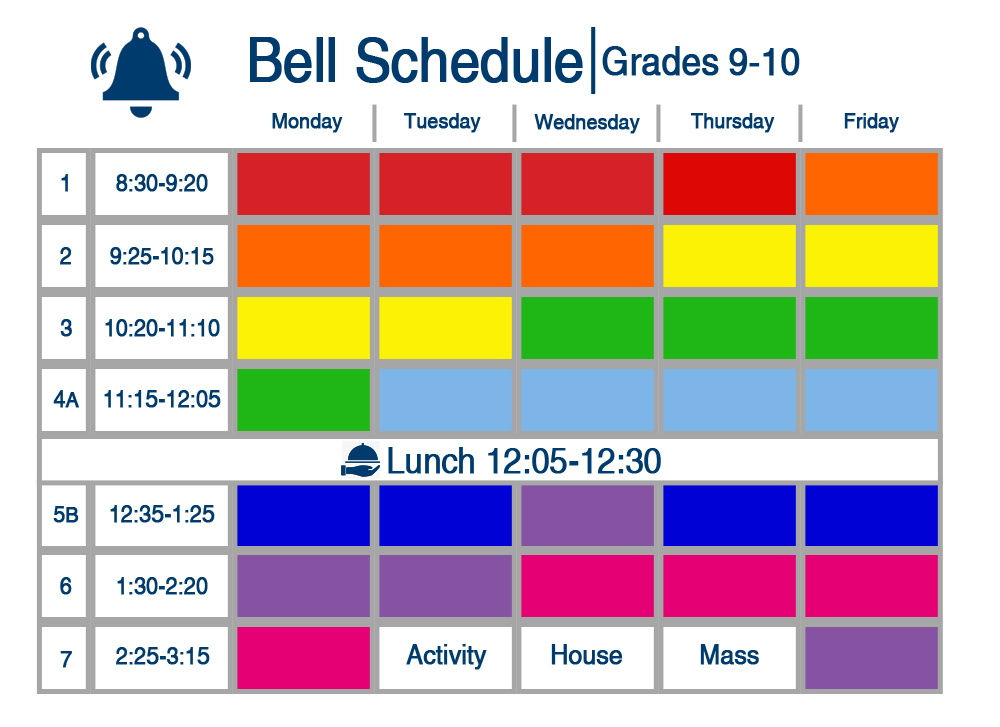 Bell Schedule | Grades 9-10

| | | Monday | Tuesday | Wednesday | Thursday | Friday |
|---|---|---|---|---|---|---|
| 1 | 8:30-9:20 | | | | | |
| 2 | 9:25-10:15 | | | | | |
| 3 | 10:20-11:10 | | | | | |
| 4A | 11:15-12:05 | | | | | |
| Lunch 12:05-12:30 | | | | | | |
| 5B | 12:35-1:25 | | | | | |
| 6 | 1:30-2:20 | | | | | |
| 7 | 2:25-3:15 | | Activity | House | Mass | |